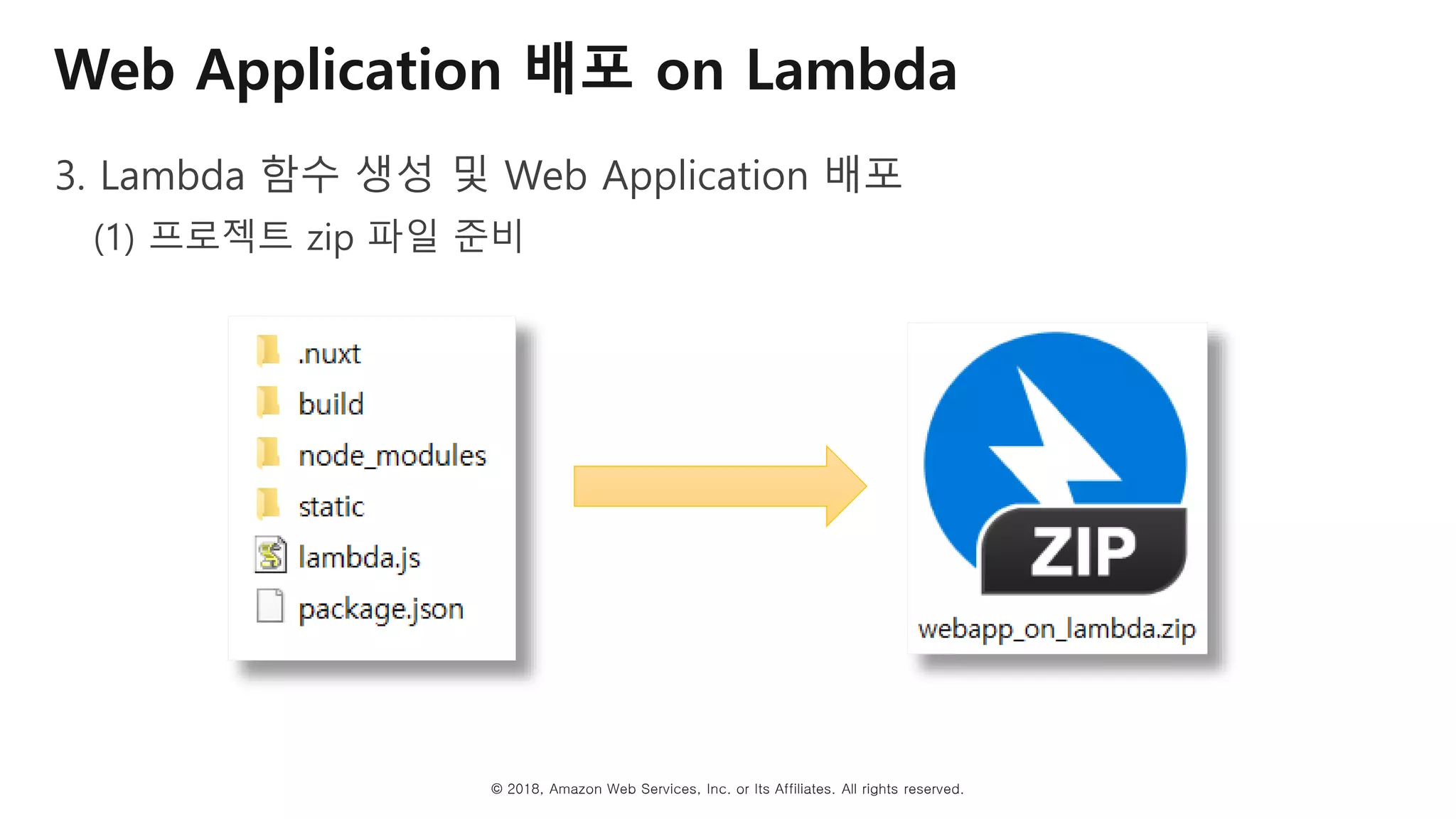 Web Application 배포 on Lambda

3. Lambda 함수 생성 및 Web Application 배포

(1) 프로젝트 zip 파일 준비

.nuxt
build
node_modules
static
lambda.js
package.json

ZIP
webapp_on_lambda.zip

© 2018, Amazon Web Services, Inc. or Its Affiliates. All rights reserved.